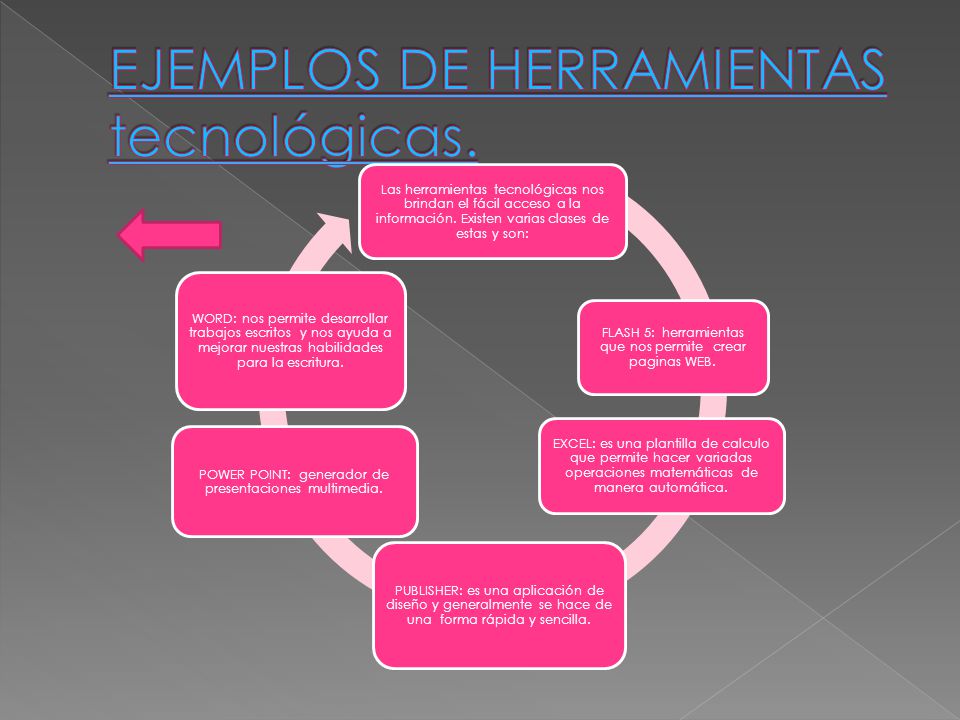 EJEMPLOS DE HERRAMIENTAS tecnológicas.

Las herramientas tecnológicas nos brindan el fácil acceso a la información. Existen varias clases de estas y son:

FLASH 5: herramientas que nos permite crear paginas WEB.

EXCEL: es una plantilla de calculo que permite hacer variadas operaciones matemáticas de manera automática.

PUBLISHER: es una aplicación de diseño y generalmente se hace de una forma rápida y sencilla.

POWER POINT: generador de presentaciones multimedia.

WORD: nos permite desarrollar trabajos escritos y nos ayuda a mejorar nuestras habilidades para la escritura.